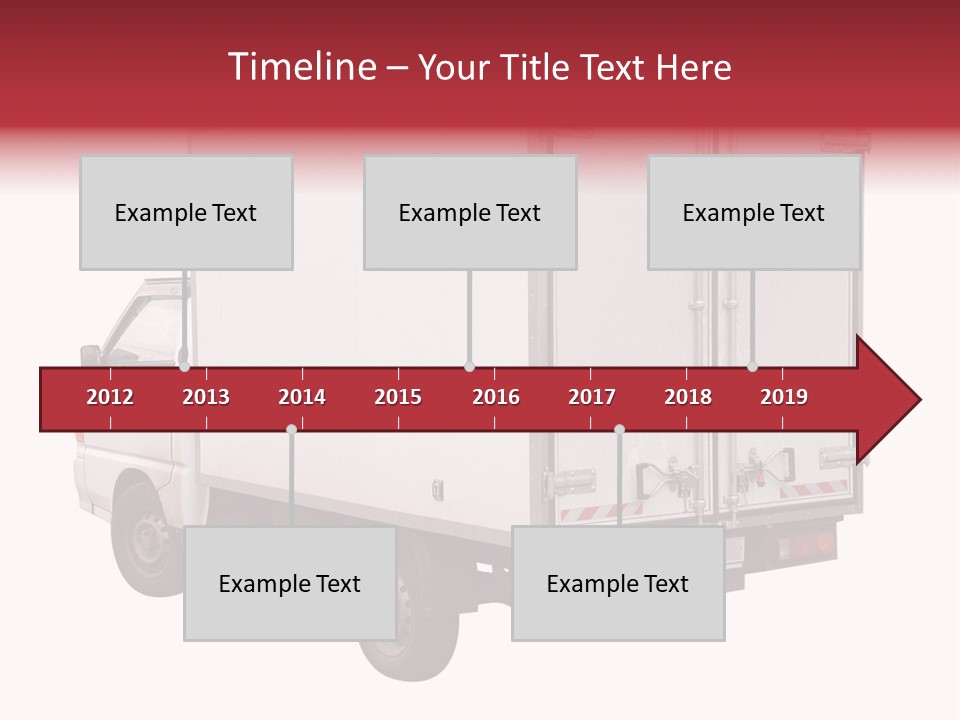 Timeline – Your Title Text Here

Example Text

Example Text

Example Text

2012 2013 2014 2015 2016 2017 2018 2019

Example Text

Example Text